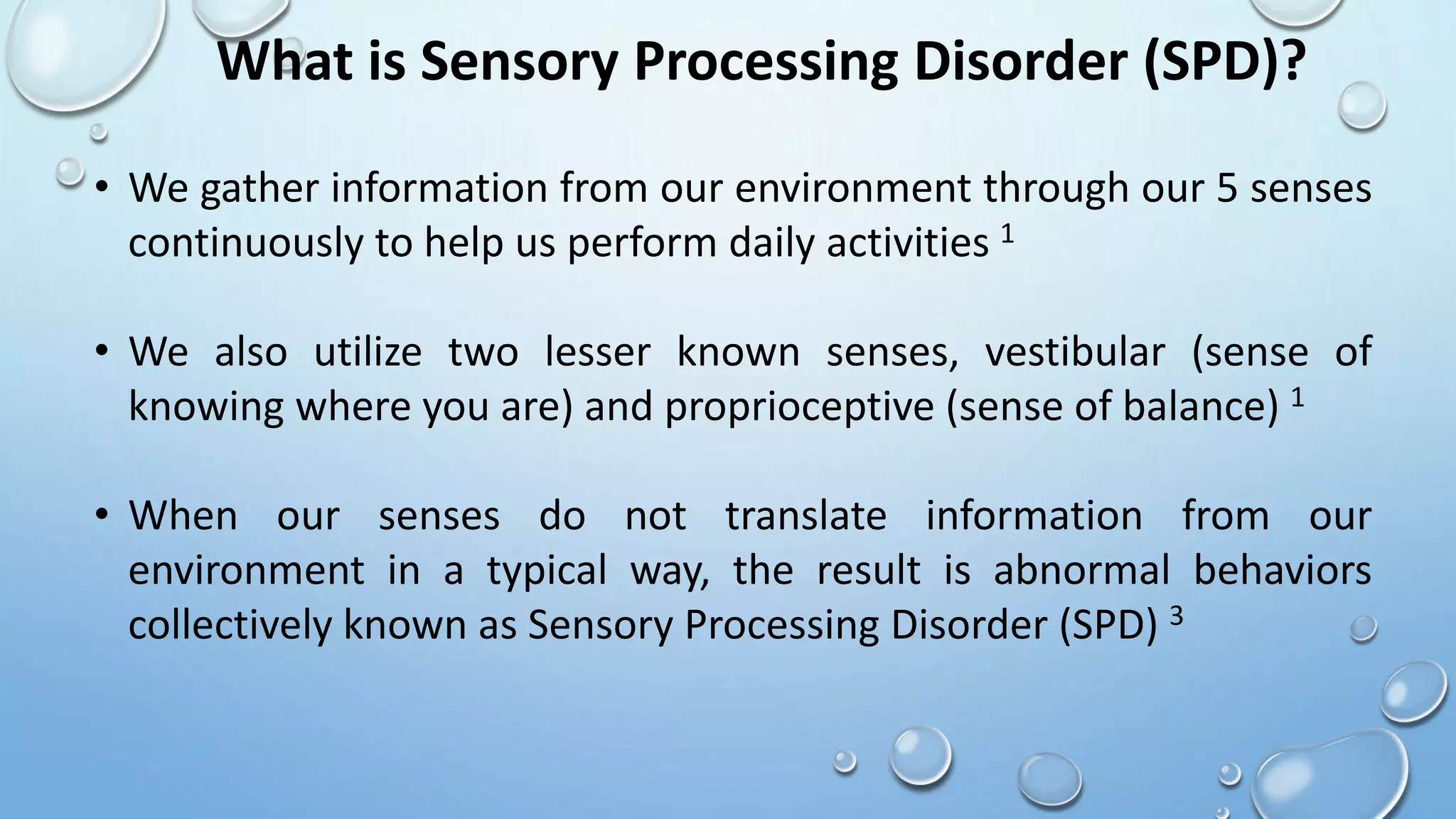 What is Sensory Processing Disorder (SPD)?

• We gather information from our environment through our 5 senses continuously to help us perform daily activities $^1$

• We also utilize two lesser known senses, vestibular (sense of knowing where you are) and proprioceptive (sense of balance) $^1$

• When our senses do not translate information from our environment in a typical way, the result is abnormal behaviors collectively known as Sensory Processing Disorder (SPD) $^3$